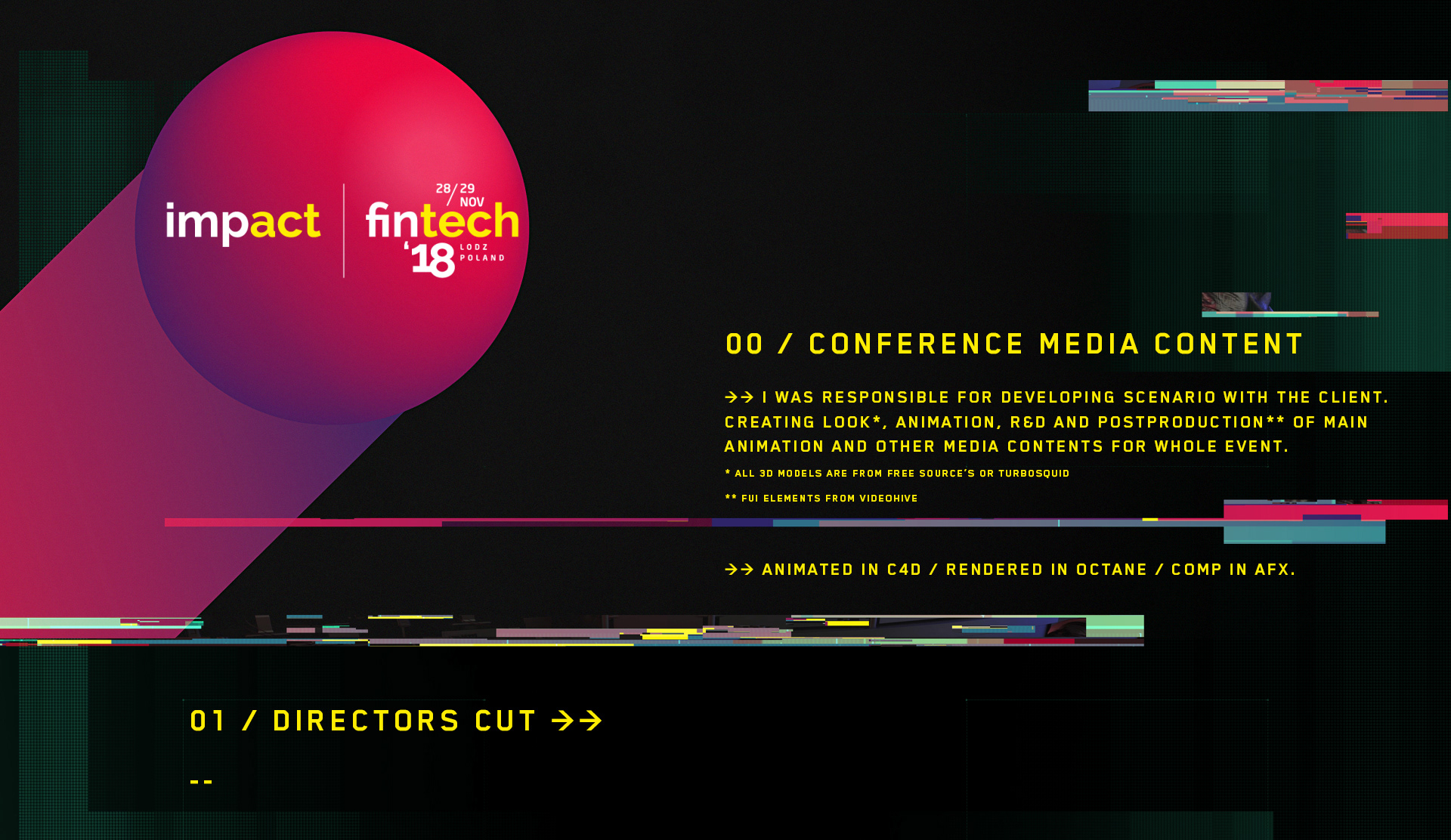 impact

28/29 NOV
fintech
'18
LODZ
POLAND

00 / CONFERENCE MEDIA CONTENT

→→ I WAS RESPONSIBLE FOR DEVELOPING SCENARIO WITH THE CLIENT. CREATING LOOK*, ANIMATION, R&D AND POSTPRODUCTION** OF MAIN ANIMATION AND OTHER MEDIA CONTENTS FOR WHOLE EVENT.

* ALL 3D MODELS ARE FROM FREE SOURCE'S OR TURBOSQUID

** FUI ELEMENTS FROM VIDEOHIVE

→→ ANIMATED IN C4D / RENDERED IN OCTANE / COMP IN AFX.

01 / DIRECTORS CUT →→

--